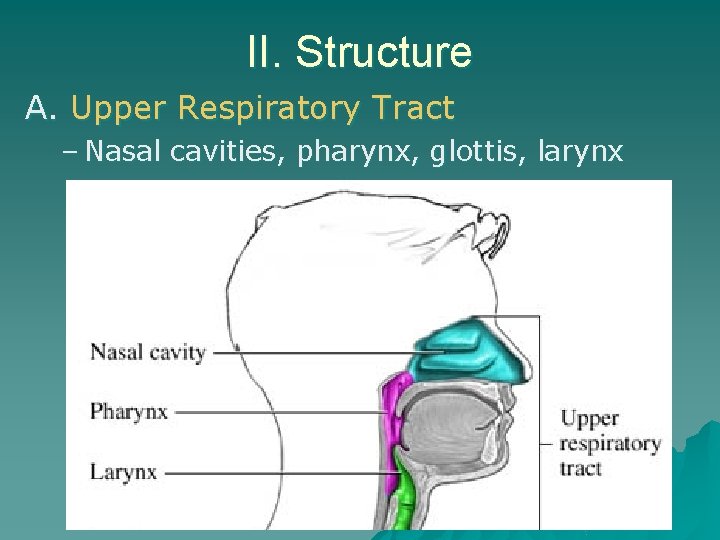 II. Structure

A. Upper Respiratory Tract

– Nasal cavities, pharynx, glottis, larynx

Nasal cavity

Pharynx

Larynx

Upper respiratory tract